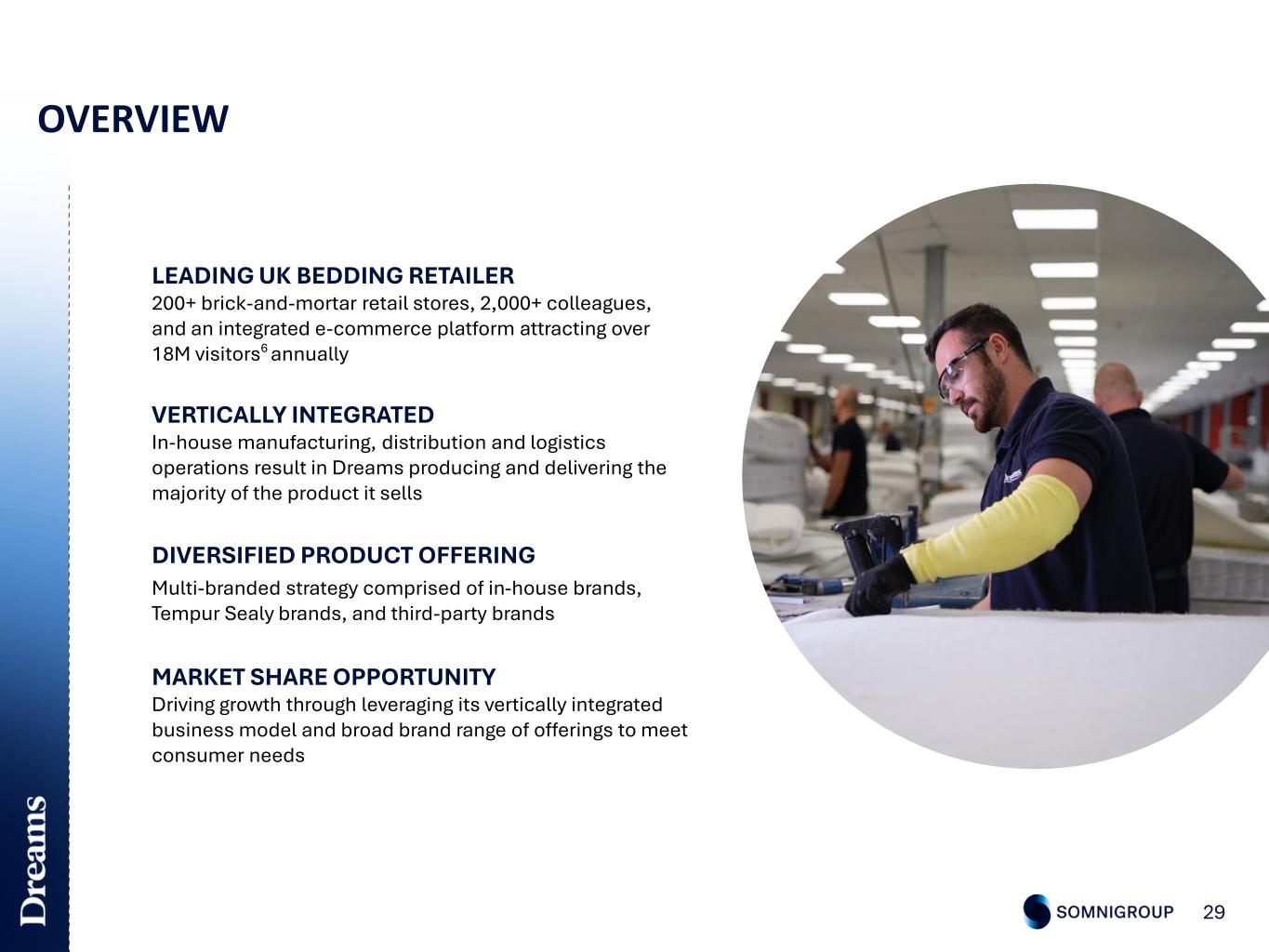 OVERVIEW

LEADING UK BEDDING RETAILER
200+ brick-and-mortar retail stores, 2,000+ colleagues, and an integrated e-commerce platform attracting over 18M visitors$^6$ annually

VERTICALLY INTEGRATED
In-house manufacturing, distribution and logistics operations result in Dreams producing and delivering the majority of the product it sells

DIVERSIFIED PRODUCT OFFERING
Multi-branded strategy comprised of in-house brands, Tempur Sealy brands, and third-party brands

MARKET SHARE OPPORTUNITY
Driving growth through leveraging its vertically integrated business model and broad brand range of offerings to meet consumer needs

Dreams

SOMNIGROUP 29